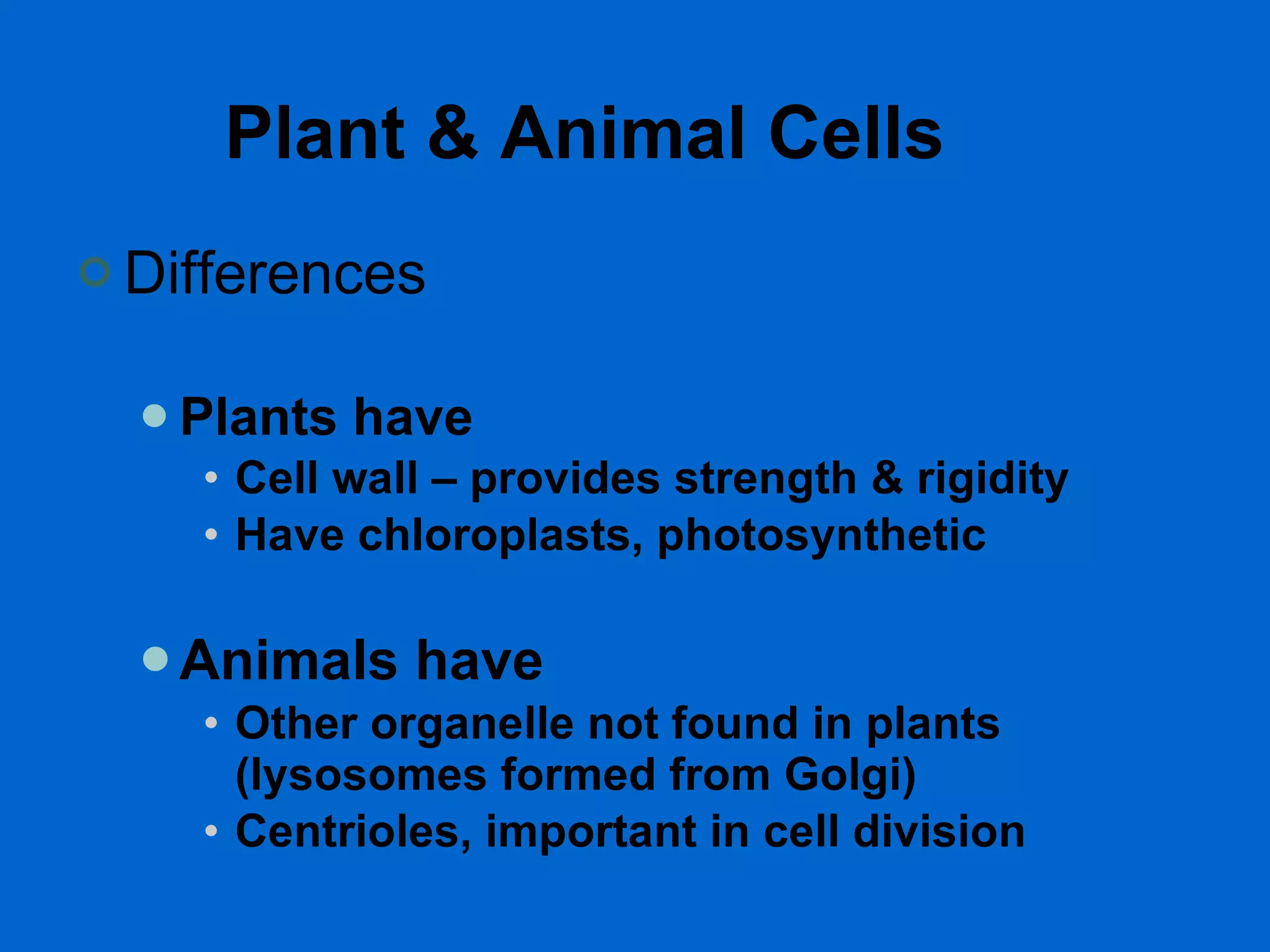 Plant & Animal Cells

Differences

Plants have

Cell wall – provides strength & rigidity

Have chloroplasts, photosynthetic

Animals have

Other organelle not found in plants (lysosomes formed from Golgi)

Centrioles, important in cell division